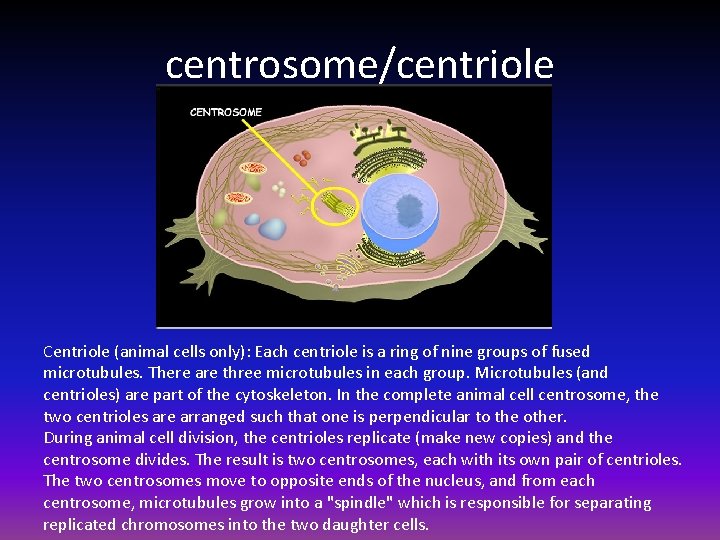 centrosome/centriole

CENTROSOME

Centriole (animal cells only): Each centriole is a ring of nine groups of fused microtubules. There are three microtubules in each group. Microtubules (and centrioles) are part of the cytoskeleton. In the complete animal cell centrosome, the two centrioles are arranged such that one is perpendicular to the other.
During animal cell division, the centrioles replicate (make new copies) and the centrosome divides. The result is two centrosomes, each with its own pair of centrioles. The two centrosomes move to opposite ends of the nucleus, and from each centrosome, microtubules grow into a "spindle" which is responsible for separating replicated chromosomes into the two daughter cells.